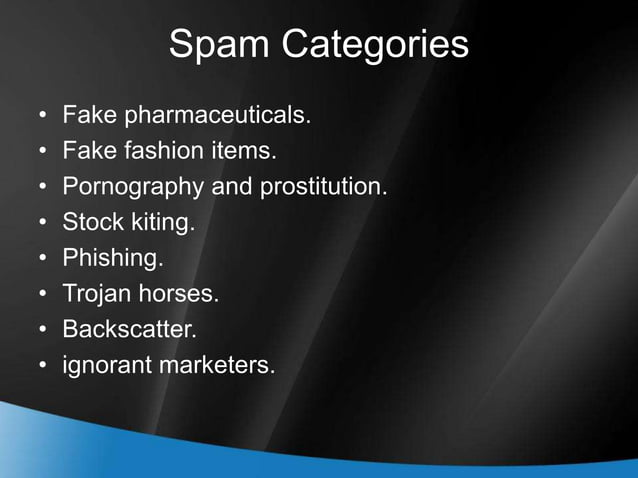 Spam Categories

• Fake pharmaceuticals.
• Fake fashion items.
• Pornography and prostitution.
• Stock kiting.
• Phishing.
• Trojan horses.
• Backscatter.
• ignorant marketers.